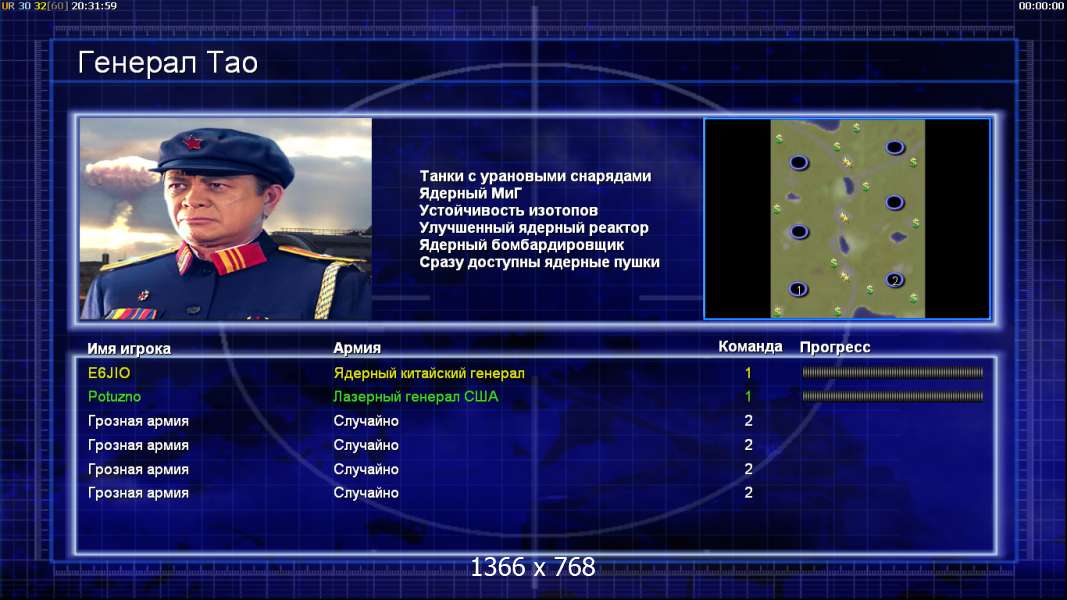 UR 30 32[60] 20:31:59

00:00:00

Генерал Тао

Танки с урановыми снарядами
Ядерный МиГ
Устойчивость изотопов
Улучшенный ядерный реактор
Ядерный бомбардировщик
Сразу доступны ядерные пушки

1
2

| Имя игрока | Армия | Команда | Прогресс |
|---|---|---|---|
| E6JIO | Ядерный китайский генерал | 1 | |
| Potuzno | Лазерный генерал США | 1 | |
| Грозная армия | Случайно | 2 | |
| Грозная армия | Случайно | 2 | |
| Грозная армия | Случайно | 2 | |
| Грозная армия | Случайно | 2 | |

1366 x 768